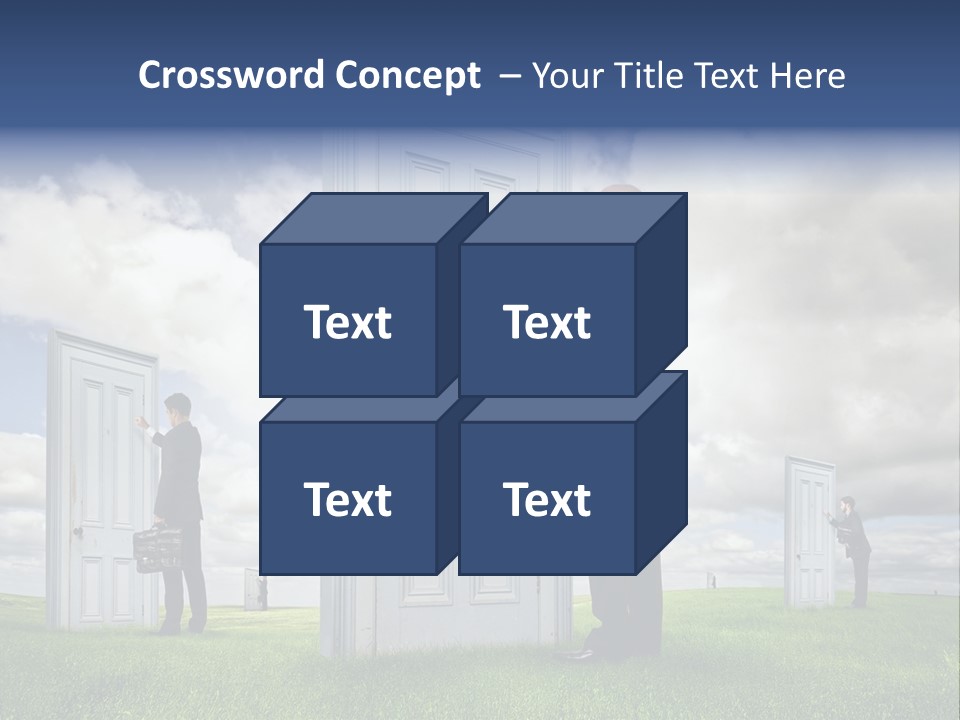 Crossword Concept – Your Title Text Here

Text

Text

Text

Text